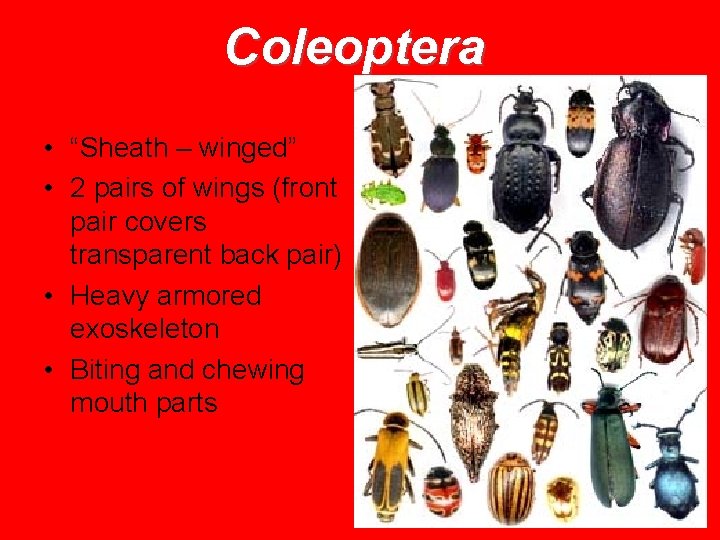 Coleoptera

• “Sheath – winged”
• 2 pairs of wings (front pair covers transparent back pair)
• Heavy armored exoskeleton
• Biting and chewing mouth parts